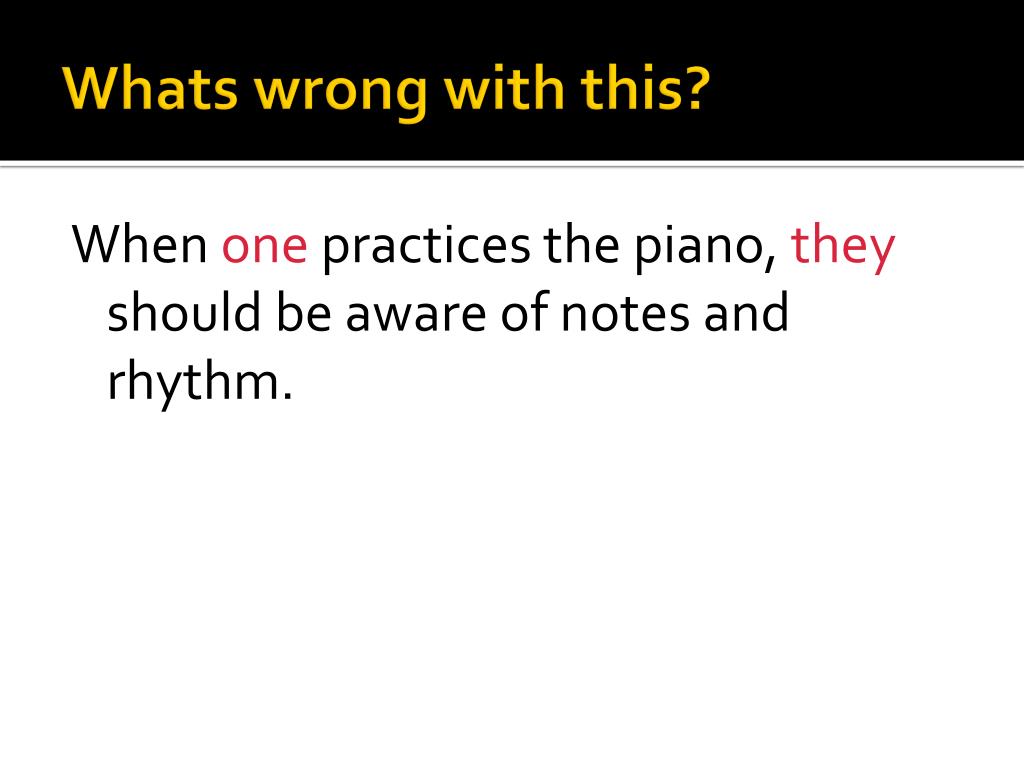 Whats wrong with this?

When one practices the piano, they should be aware of notes and rhythm.